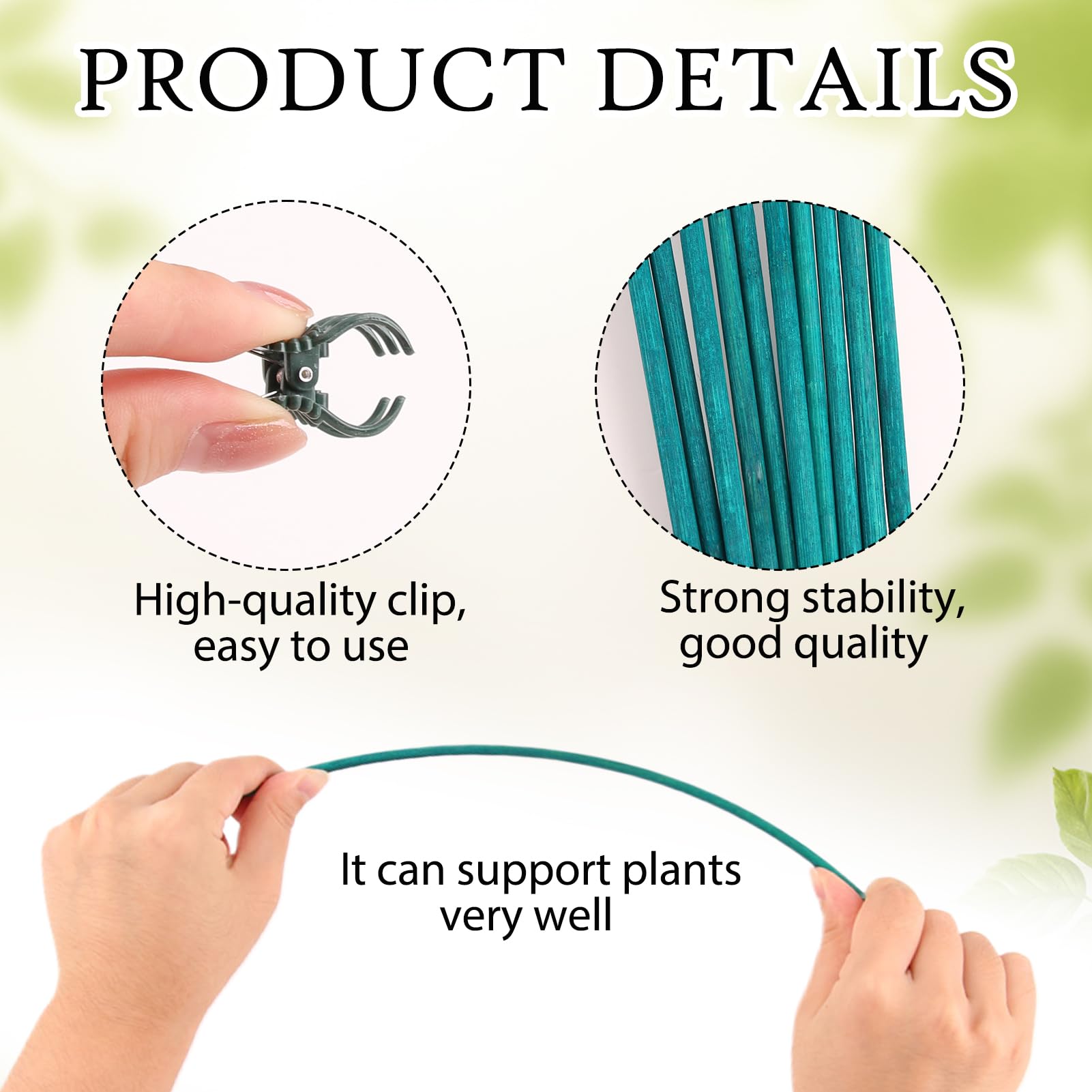 PRODUCT DETAILS

High-quality clip, easy to use

Strong stability, good quality

It can support plants very well